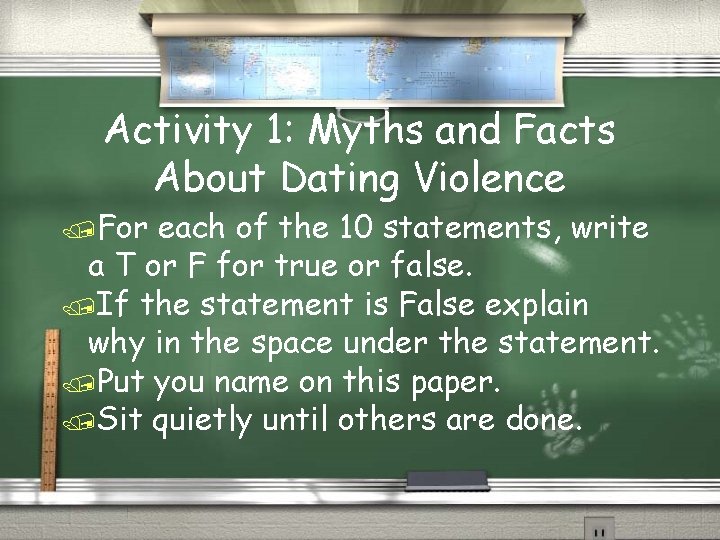 Activity 1: Myths and Facts About Dating Violence

For each of the 10 statements, write a T or F for true or false.

If the statement is False explain why in the space under the statement.

Put you name on this paper.

Sit quietly until others are done.